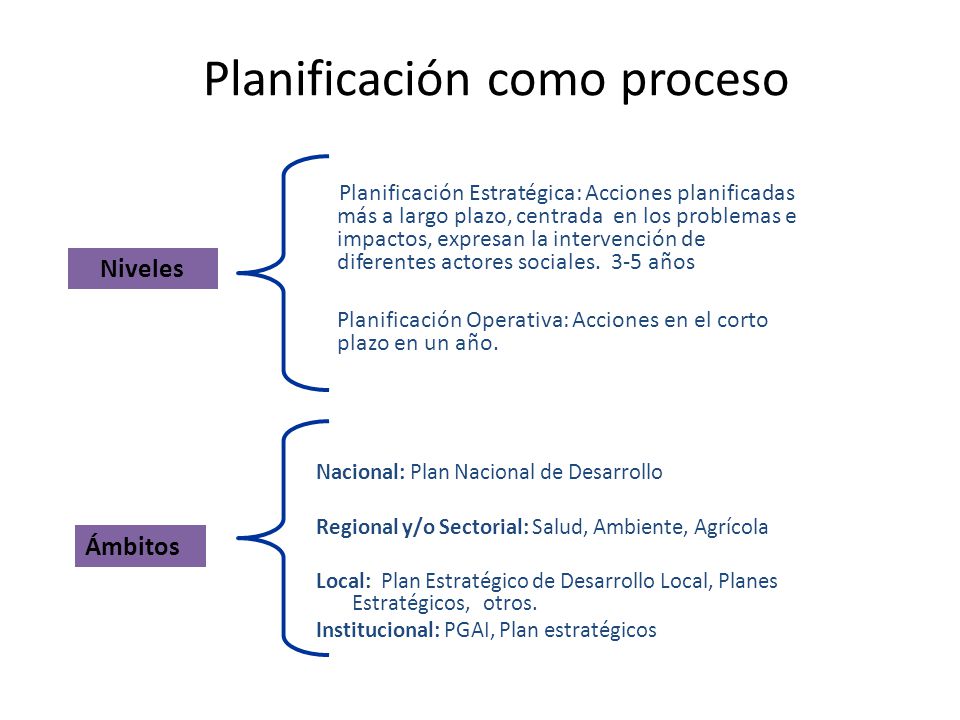 Planificación como proceso

Niveles

Planificación Estratégica: Acciones planificadas más a largo plazo, centrada en los problemas e impactos, expresan la intervención de diferentes actores sociales. 3-5 años

Planificación Operativa: Acciones en el corto plazo en un año.

Ámbitos

Nacional: Plan Nacional de Desarrollo

Regional y/o Sectorial: Salud, Ambiente, Agrícola

Local: Plan Estratégico de Desarrollo Local, Planes Estratégicos, otros.

Institucional: PGAI, Plan estratégicos